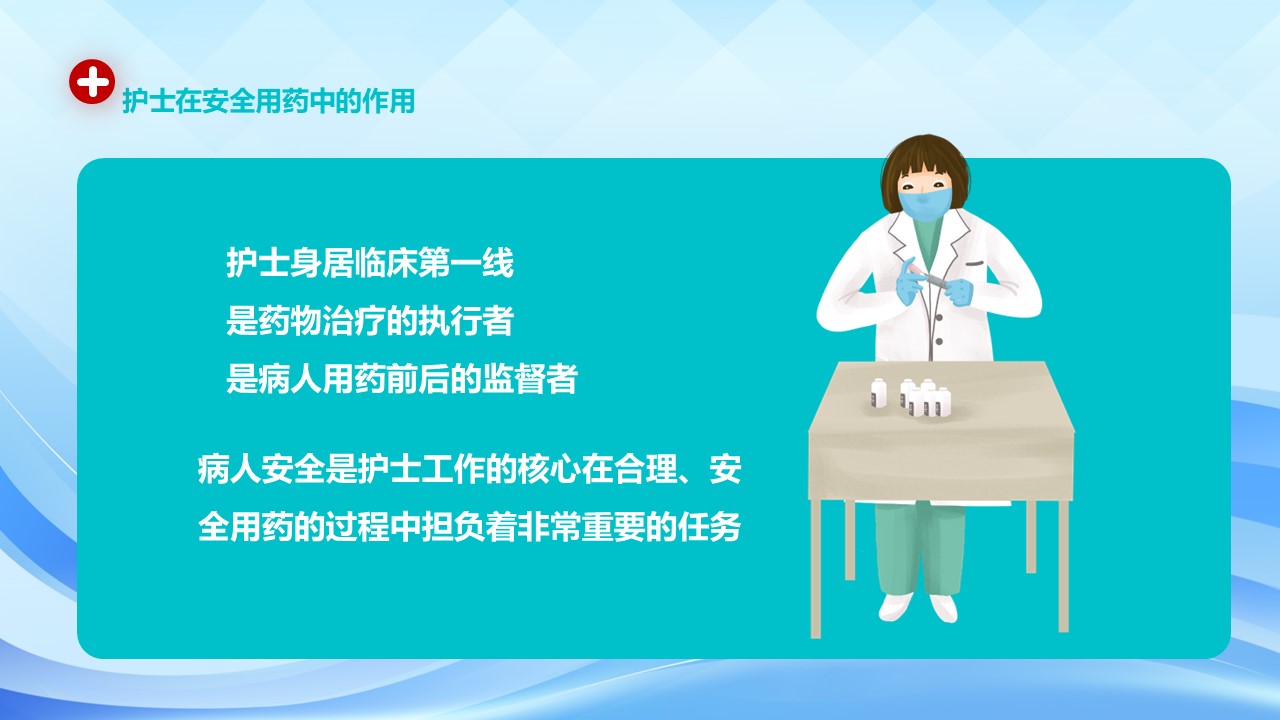 护士在安全用药中的作用

护士身居临床第一线
是药物治疗的执行者
是病人用药前后的监督者

病人安全是护士工作的核心在合理、安全用药的过程中担负着非常重要的任务